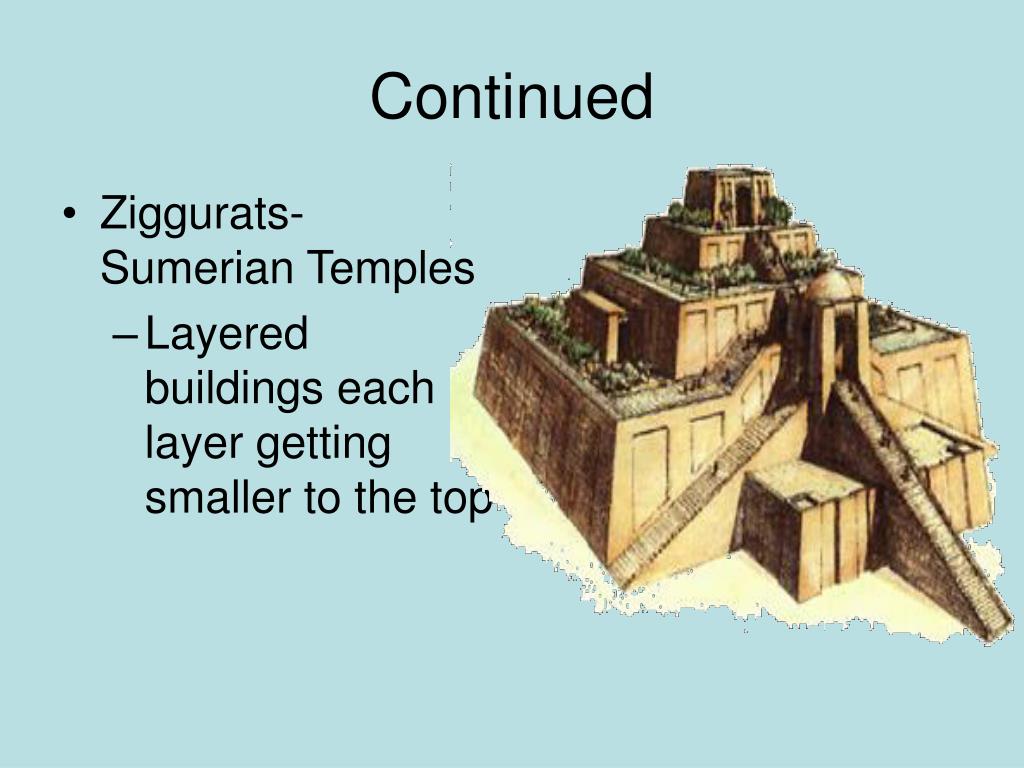 Continued

• Ziggurats- Sumerian Temples
 – Layered buildings each layer getting smaller to the top